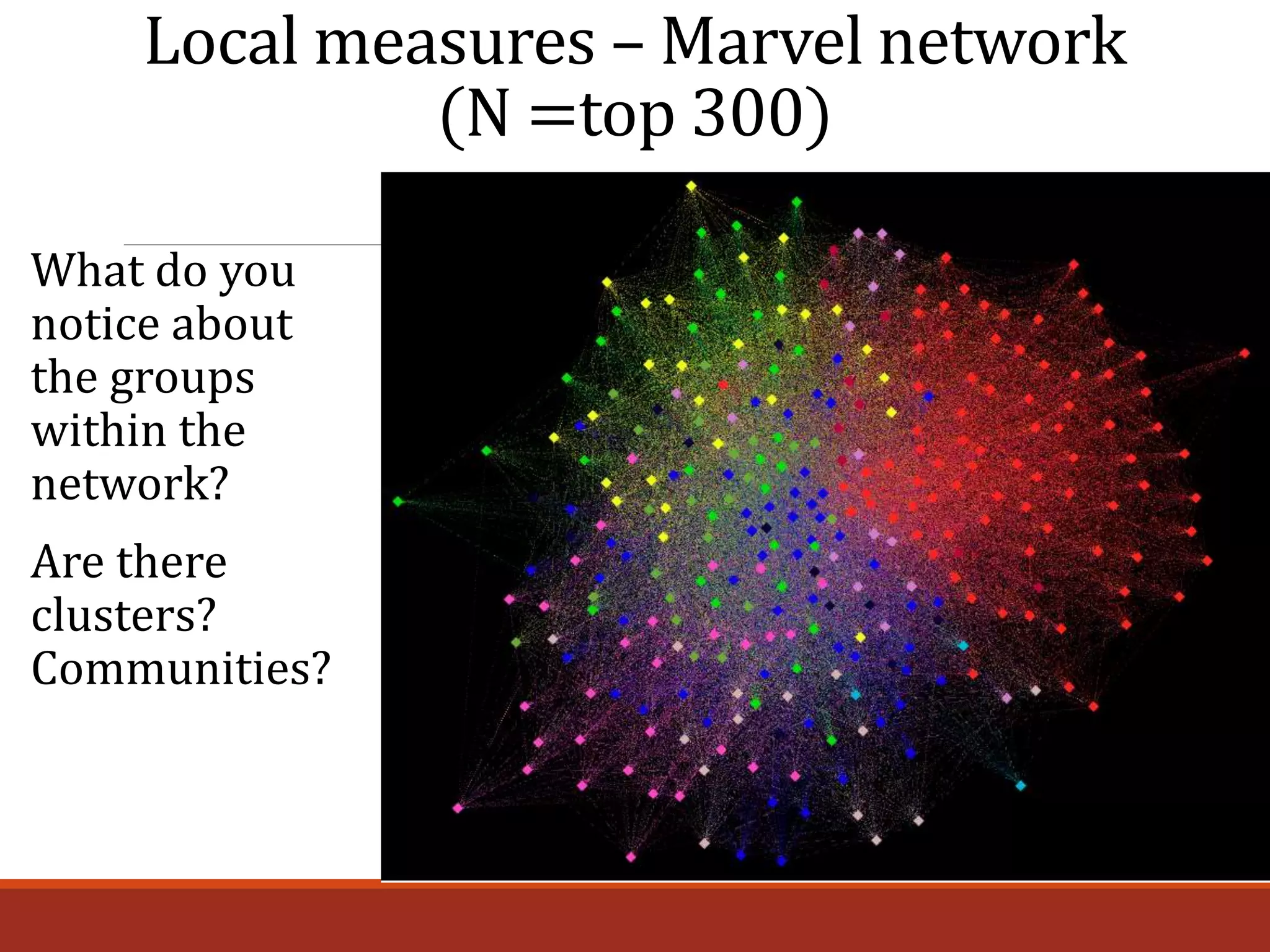 Local measures – Marvel network (N =top 300)

What do you notice about the groups within the network?

Are there clusters? Communities?